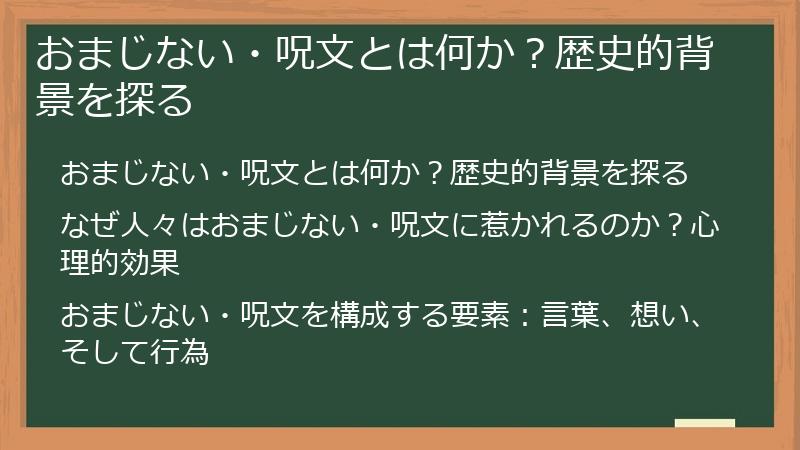 おまじない・呪文とは何か？歴史的背景を探る

おまじない・呪文とは何か？歴史的背景を探る

なぜ人々はおまじない・呪文に惹かれるのか？心理的効果

おまじない・呪文を構成する要素：言葉、想い、そして行為